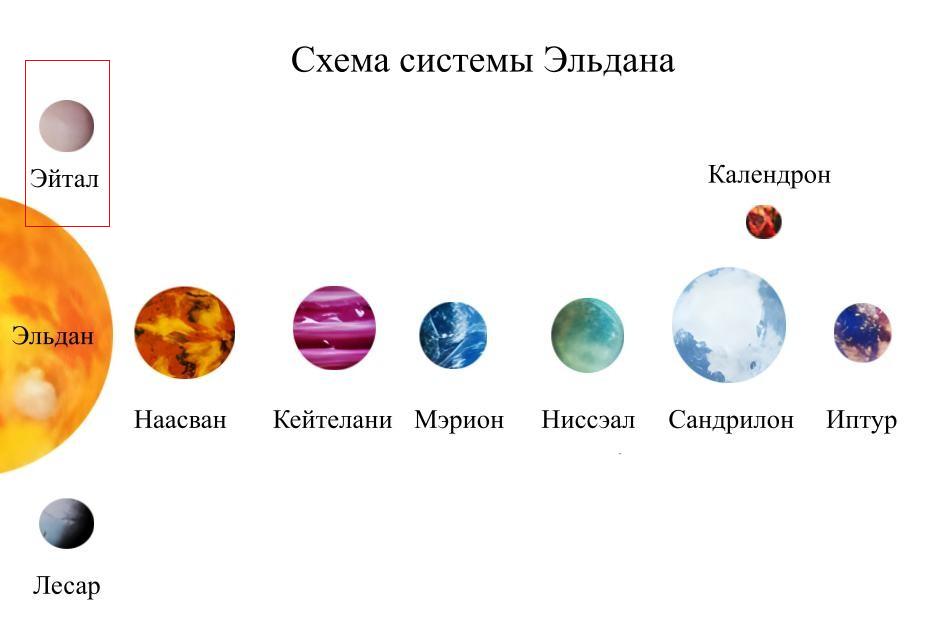 Схема системы Эльдана

Эйтал

Календрон

Эльдан

Наасван

Кейтелани

Мэрион

Ниссэал

Сандрилон

Иптур

Лесар